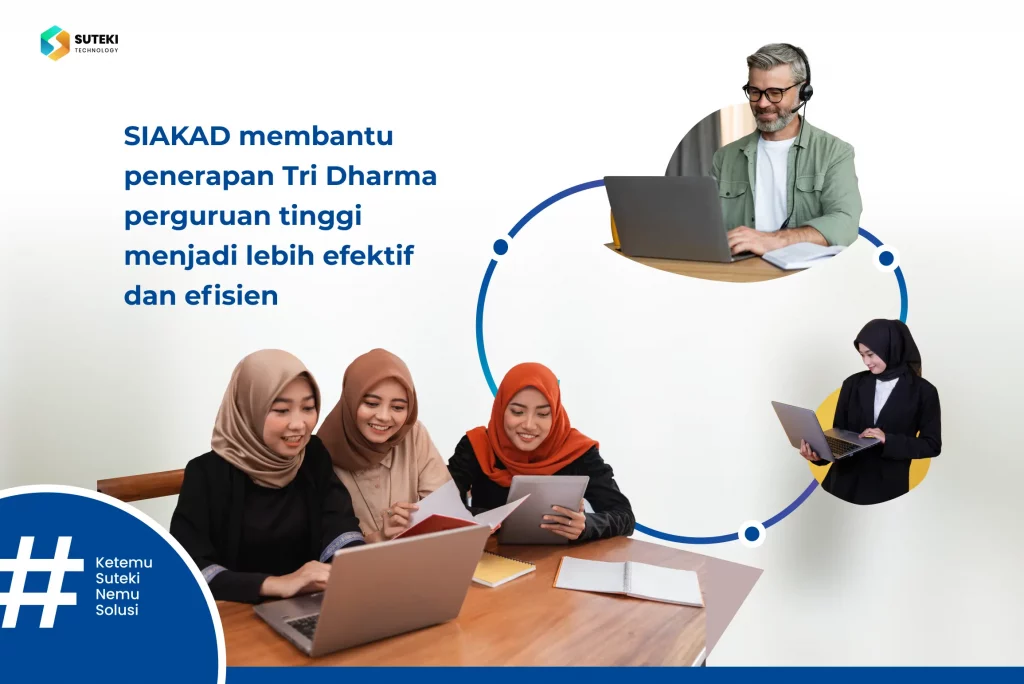 SUTEKI
TECHNOLOGY

SIAKAD membantu penerapan Tri Dharma perguruan tinggi menjadi lebih efektif dan efisien

#
Ketemu
Suteki
Nemu
Solusi